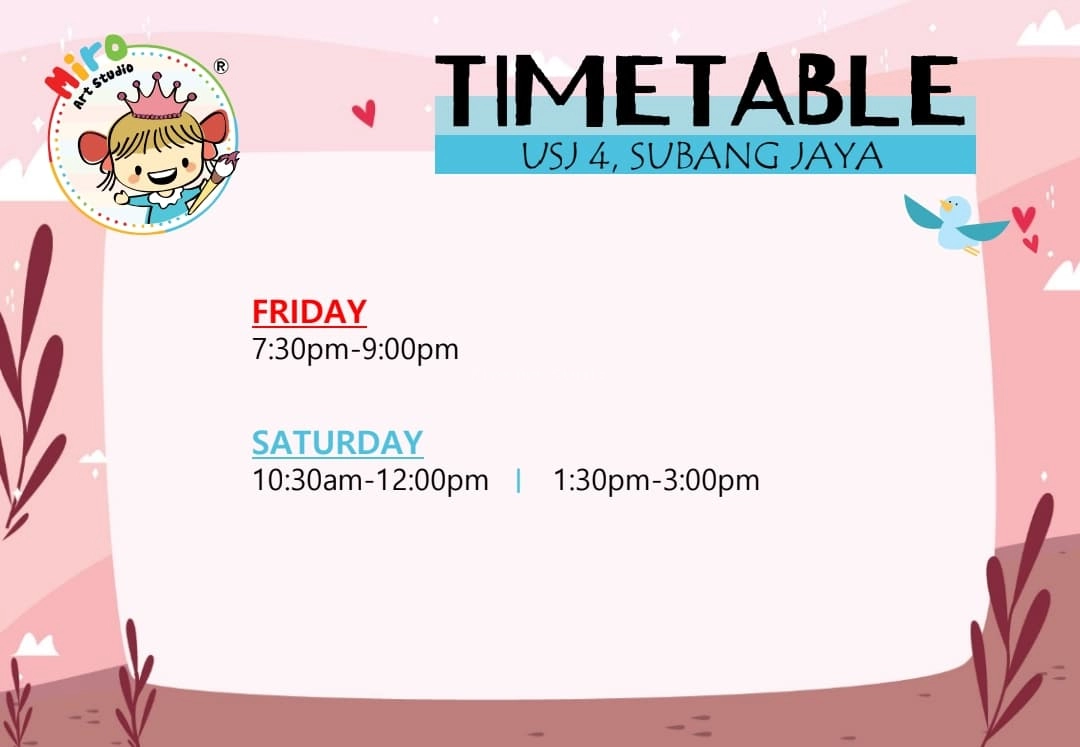 Miro Art Studio ®

TIMETABLE
USJ 4, SUBANG JAYA

FRIDAY
7:30pm-9:00pm

SATURDAY
10:30am-12:00pm | 1:30pm-3:00pm